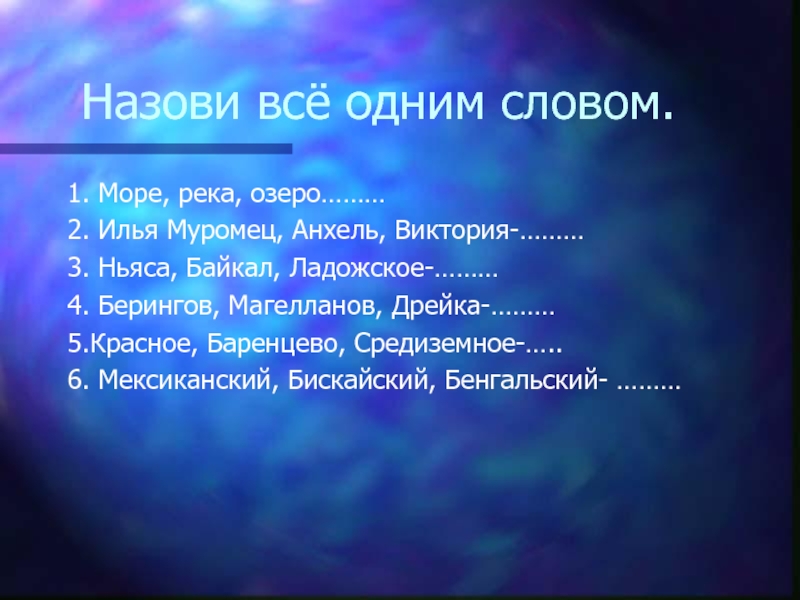 Назови всё одним словом.

1. Море, река, озеро………
2. Илья Муромец, Анхель, Виктория-………
3. Ньяса, Байкал, Ладожское-………
4. Берингов, Магелланов, Дрейка-………
5.Красное, Баренцево, Средиземное-…..
6. Мексиканский, Бискайский, Бенгальский- ………